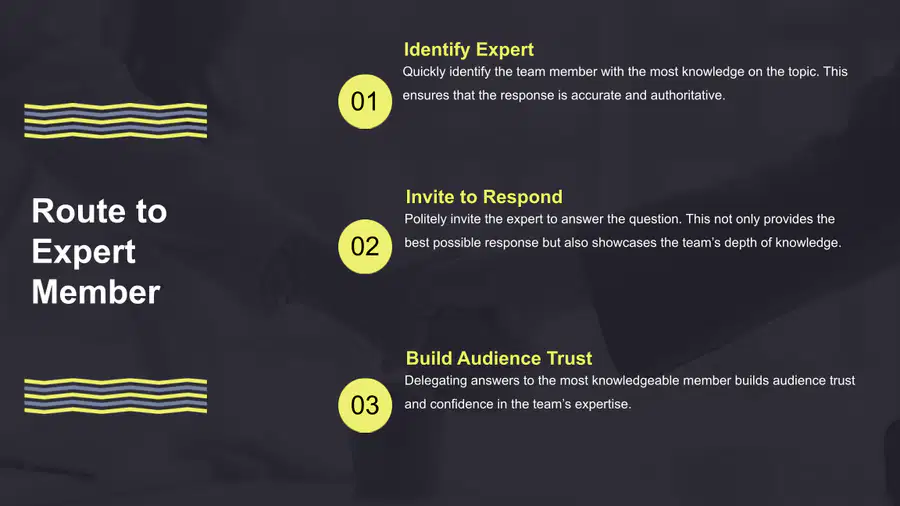 Route to Expert Member

01

Identify Expert

Quickly identify the team member with the most knowledge on the topic. This ensures that the response is accurate and authoritative.

02

Invite to Respond

Politely invite the expert to answer the question. This not only provides the best possible response but also showcases the team's depth of knowledge.

03

Build Audience Trust

Delegating answers to the most knowledgeable member builds audience trust and confidence in the team's expertise.